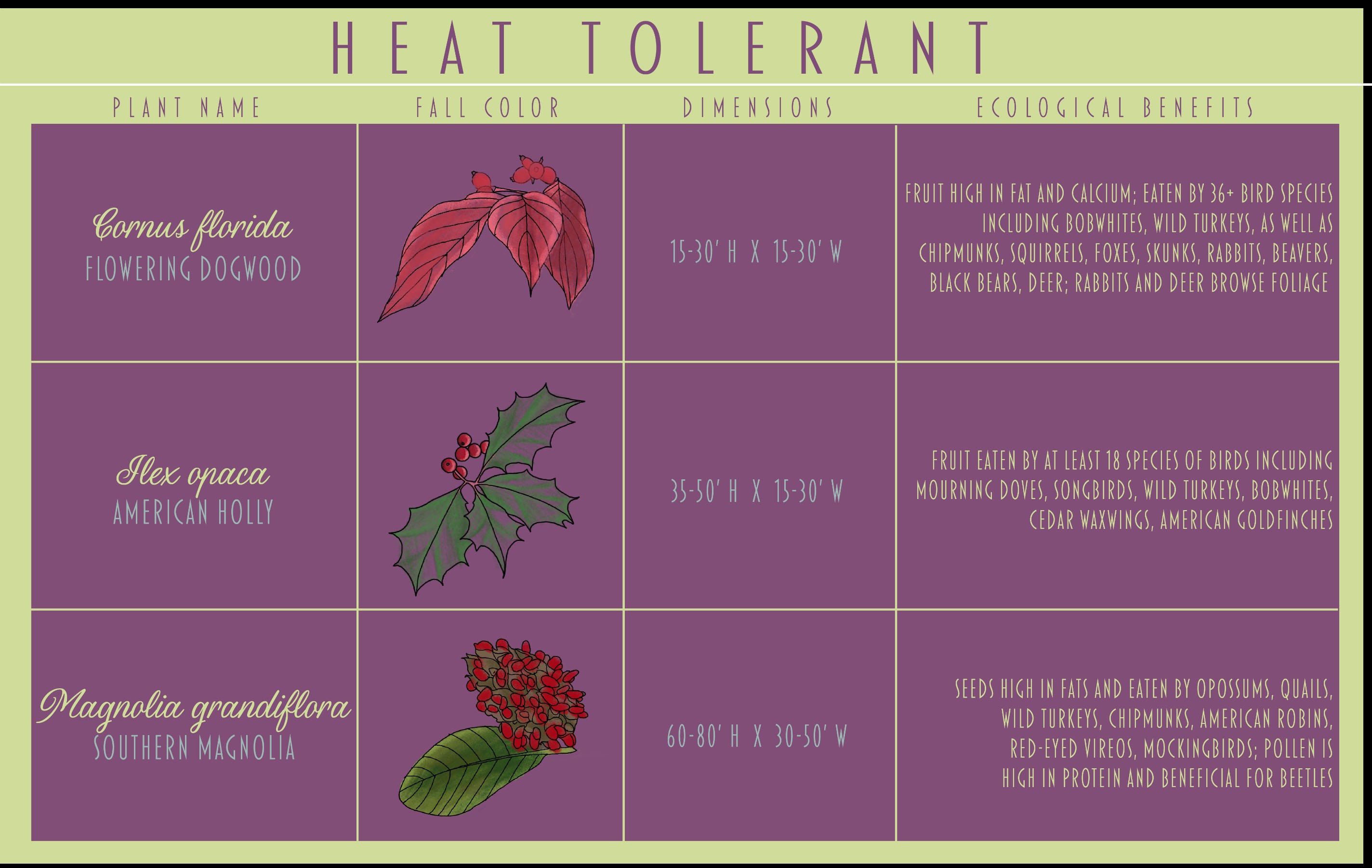 HEAT TOLERANT

| PLANT NAME | FALL COLOR | DIMENSIONS | ECOLOGICAL BENEFITS |
|---|---|---|---|
| Cornus florida FLOWERING DOGWOOD | | 15-30' H X 15-30' W | FRUIT HIGH IN FAT AND CALCIUM; EATEN BY 36+ BIRD SPECIES INCLUDING BOBWHITES, WILD TURKEYS, AS WELL AS CHIPMUNKS, SQUIRRELS, FOXES, SKUNKS, RABBITS, BEAVERS, BLACK BEARS, DEER; RABBITS AND DEER BROWSE FOLIAGE |
| Ilex opaca AMERICAN HOLLY | | 35-50' H X 15-30' W | FRUIT EATEN BY AT LEAST 18 SPECIES OF BIRDS INCLUDING MOURNING DOVES, SONGBIRDS, WILD TURKEYS, BOBWHITES, CEDAR WAXWINGS, AMERICAN GOLDFINCHES |
| Magnolia grandiflora SOUTHERN MAGNOLIA | | 60-80' H X 30-50' W | SEEDS HIGH IN FATS AND EATEN BY OPOSSUMS, QUAILS, WILD TURKEYS, CHIPMUNKS, AMERICAN ROBINS, RED-EYED VIREOS, MOCKINGBIRDS; POLLEN IS HIGH IN PROTEIN AND BENEFICIAL FOR BEETLES |